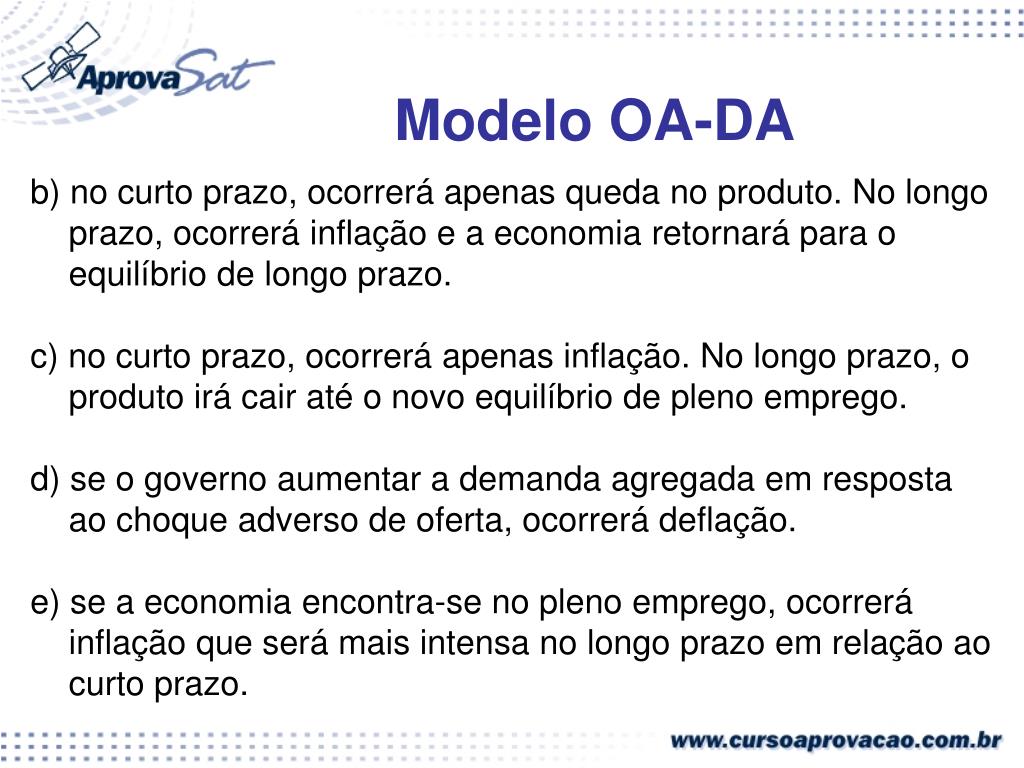 AprovaSat

Modelo OA-DA

b) no curto prazo, ocorrerá apenas queda no produto. No longo prazo, ocorrerá inflação e a economia retornará para o equilíbrio de longo prazo.

c) no curto prazo, ocorrerá apenas inflação. No longo prazo, o produto irá cair até o novo equilíbrio de pleno emprego.

d) se o governo aumentar a demanda agregada em resposta ao choque adverso de oferta, ocorrerá deflação.

e) se a economia encontra-se no pleno emprego, ocorrerá inflação que será mais intensa no longo prazo em relação ao curto prazo.

www.cursoaprovacao.com.br